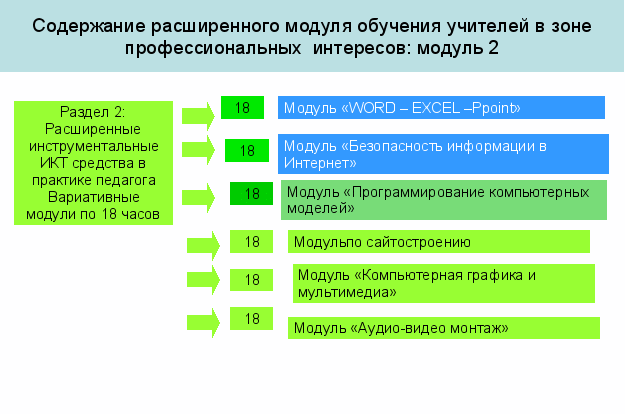 Содержание расширенного модуля обучения учителей в зоне профессиональных интересов: модуль 2

Раздел 2: Расширенные инструментальные ИКТ средства в практике педагога Вариативные модули по 18 часов

18
Модуль «WORD – EXCEL –Ppoint»

18
Модуль «Безопасность информации в Интернет»

18
Модуль «Программирование компьютерных моделей»

18
Модульпо сайтостроению

18
Модуль «Компьютерная графика и мультимедиа»

18
Модуль «Аудио-видео монтаж»